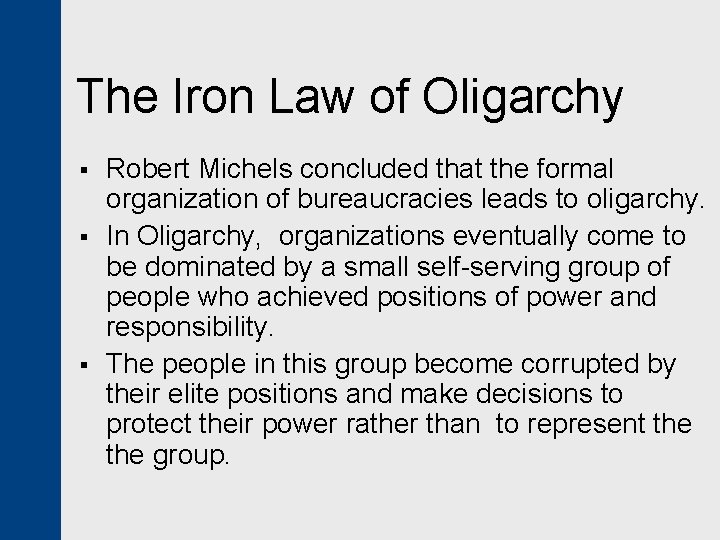 The Iron Law of Oligarchy

▪ Robert Michels concluded that the formal organization of bureaucracies leads to oligarchy.

▪ In Oligarchy,  organizations eventually come to be dominated by a small self-serving group of people who achieved positions of power and responsibility.

▪ The people in this group become corrupted by their elite positions and make decisions to protect their power rather than  to represent the the group.